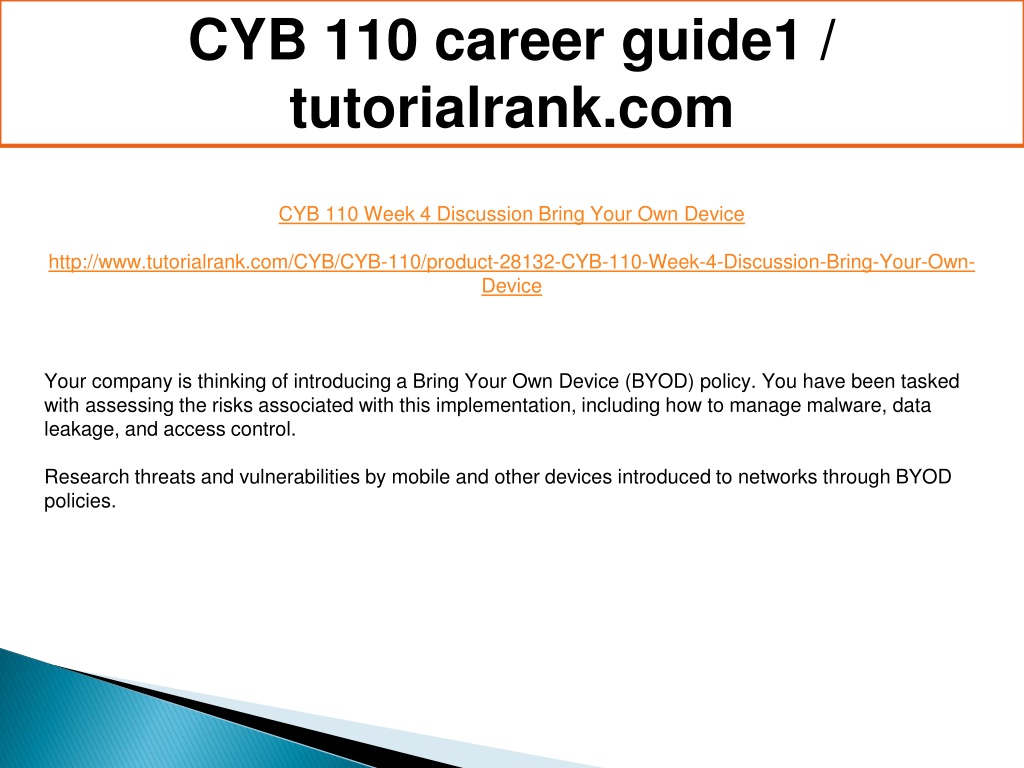 CYB 110 career guide1 / tutorialrank.com

CYB 110 Week 4 Discussion Bring Your Own Device

http://www.tutorialrank.com/CYB/CYB-110/product-28132-CYB-110-Week-4-Discussion-Bring-Your-Own-Device

Your company is thinking of introducing a Bring Your Own Device (BYOD) policy. You have been tasked with assessing the risks associated with this implementation, including how to manage malware, data leakage, and access control.

Research threats and vulnerabilities by mobile and other devices introduced to networks through BYOD policies.